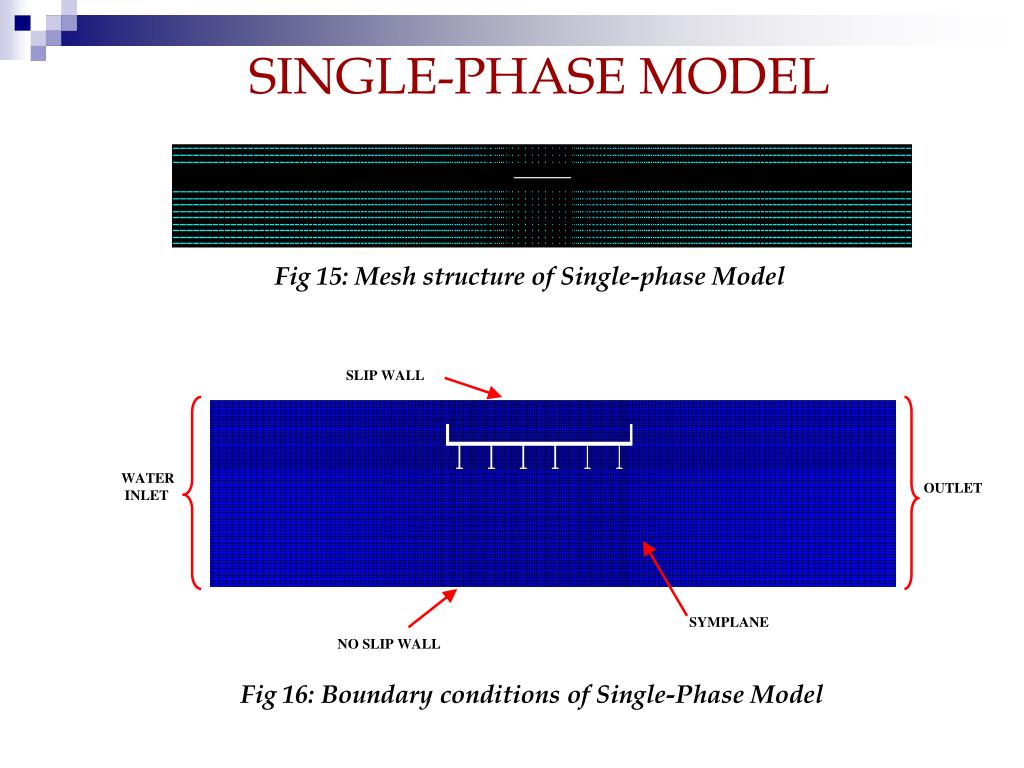 SINGLE-PHASE MODEL

Fig 15: Mesh structure of Single-phase Model

SLIP WALL

WATER INLET

OUTLET

SYMPLANE

NO SLIP WALL

Fig 16: Boundary conditions of Single-Phase Model